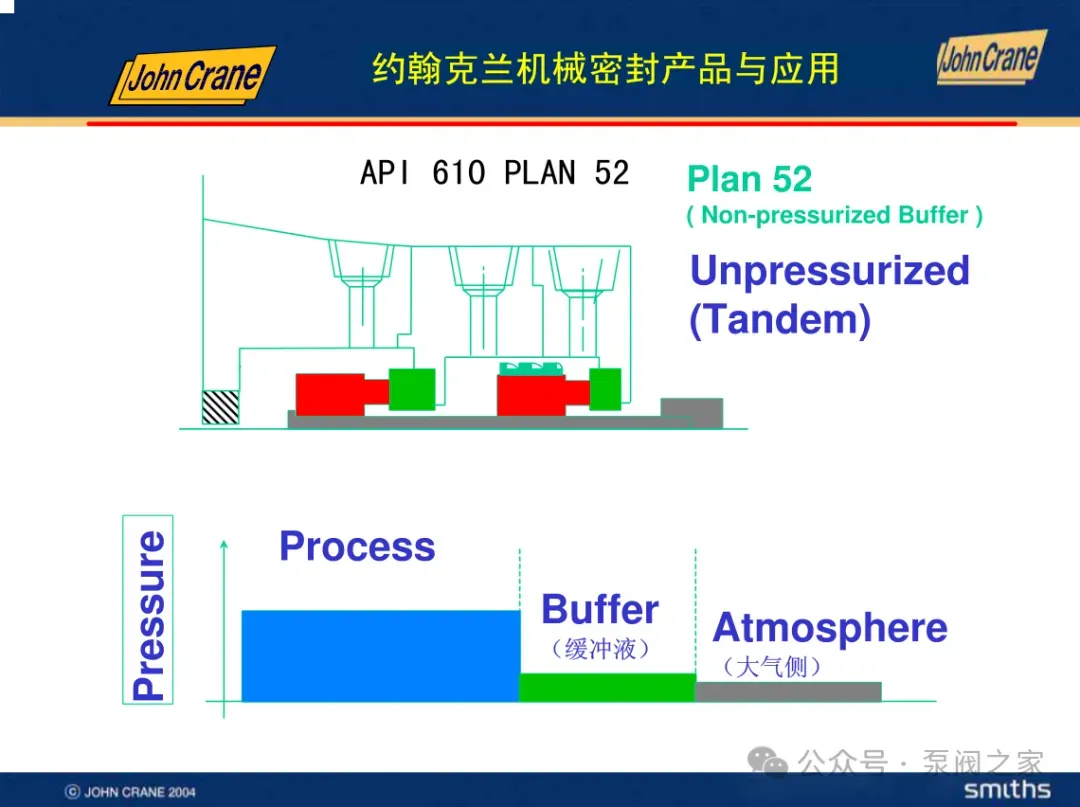 John Crane

约翰克兰机械密封产品与应用

John Crane

API 610 PLAN 52

Plan 52
( Non-pressurized Buffer )

Unpressurized (Tandem)

Pressure

Process

Buffer
（缓冲液）

Atmosphere
（大气侧）

公众号 · 泵阀之家

© JOHN CRANE 2004

smiths